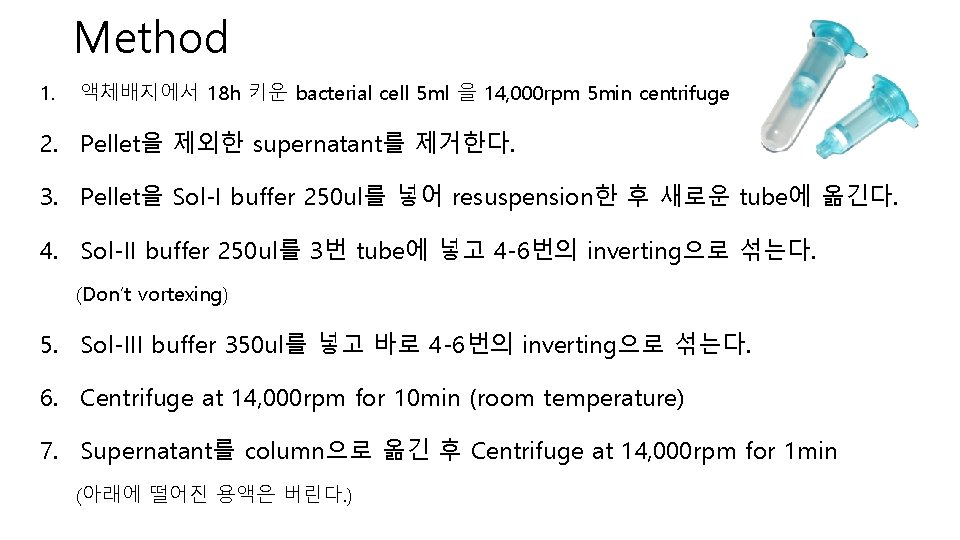 Method

1. 액체배지에서 18h 키운 bacterial cell 5ml 을 14,000rpm 5min centrifuge

2. Pellet을 제외한 supernatant를 제거한다.

3. Pellet을 Sol-I buffer 250ul를 넣어 resuspension한 후 새로운 tube에 옮긴다.

4. Sol-II buffer 250ul를 3번 tube에 넣고 4-6번의 inverting으로 섞는다.
(Don't vortexing)

5. Sol-III buffer 350ul를 넣고 바로 4-6번의 inverting으로 섞는다.

6. Centrifuge at 14,000rpm for 10min (room temperature)

7. Supernatant를 column으로 옮긴 후 Centrifuge at 14,000rpm for 1min
(아래에 떨어진 용액은 버린다.)